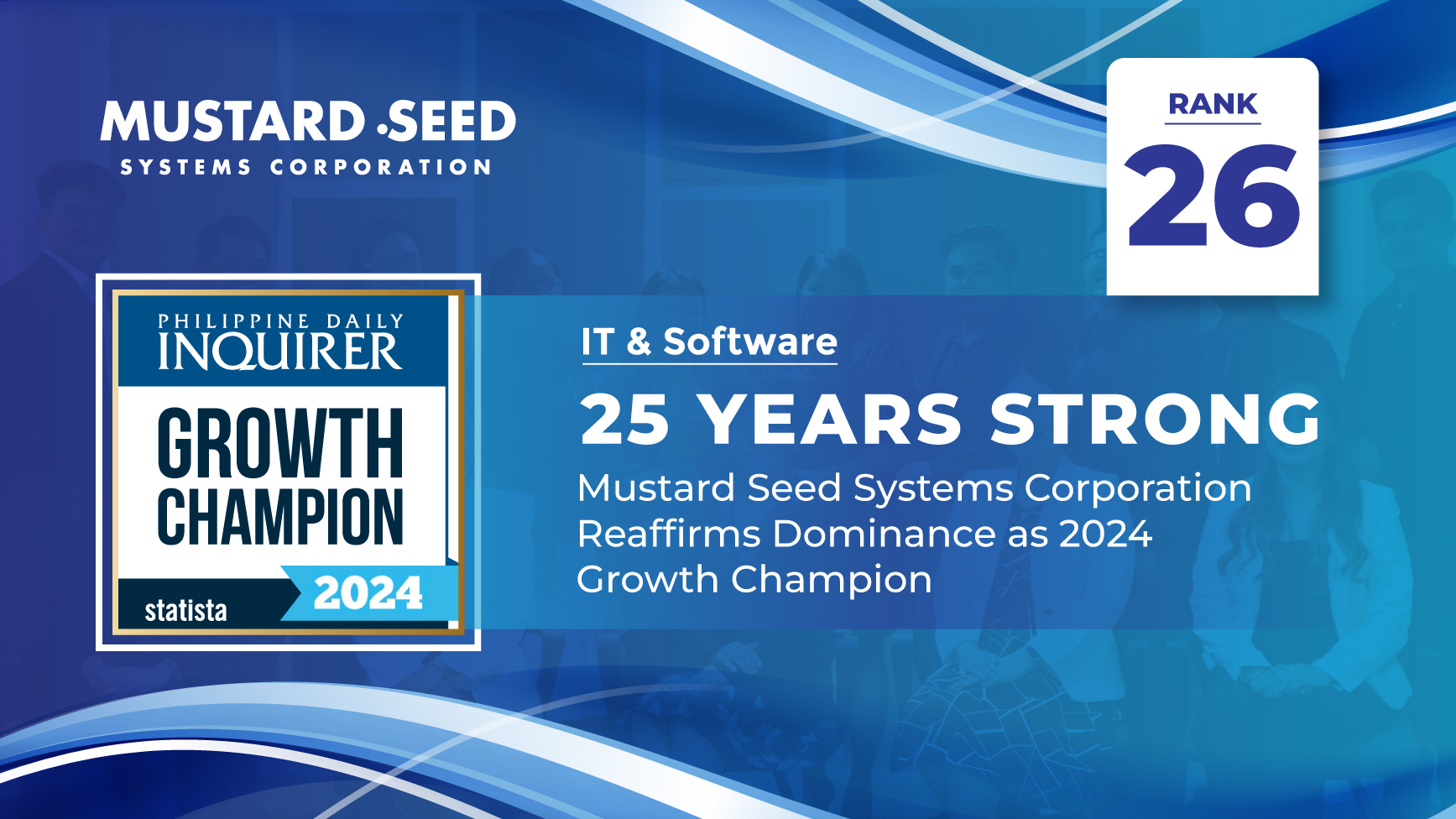 MUSTARD SEED
SYSTEMS CORPORATION

RANK
26

PHILIPPINE DAILY
INQUIRER
GROWTH
CHAMPION
statista
2024

IT & Software

25 YEARS STRONG

Mustard Seed Systems Corporation Reaffirms Dominance as 2024 Growth Champion